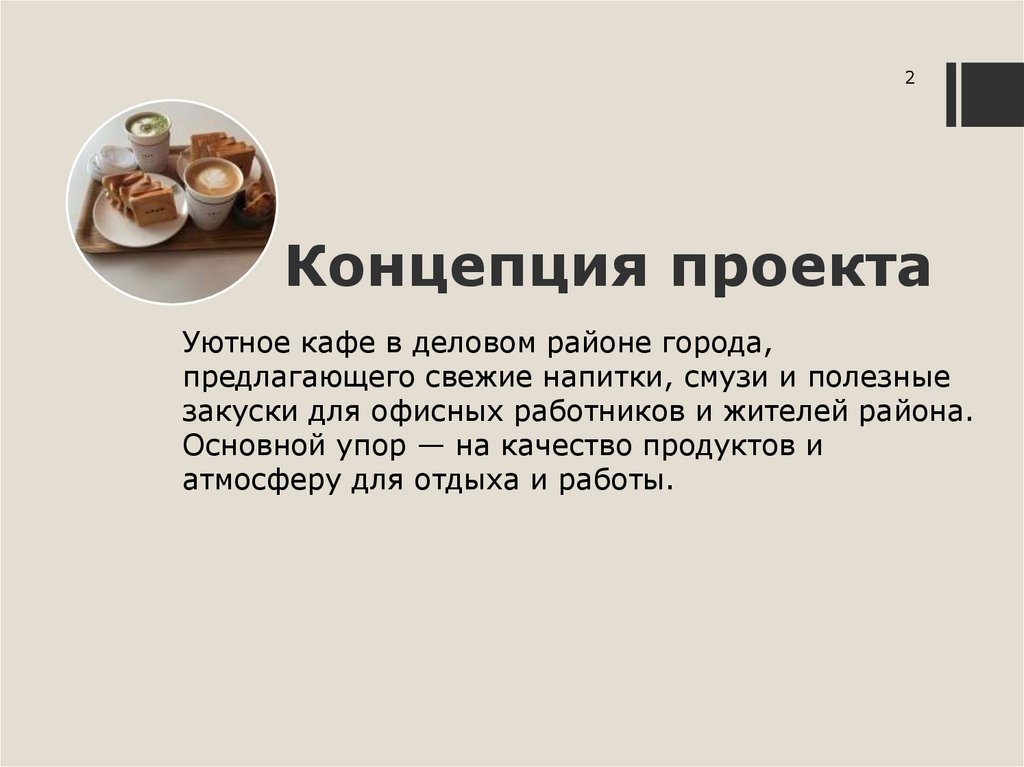 2

Концепция проекта

Уютное кафе в деловом районе города, предлагающего свежие напитки, смузи и полезные закуски для офисных работников и жителей района. Основной упор — на качество продуктов и атмосферу для отдыха и работы.